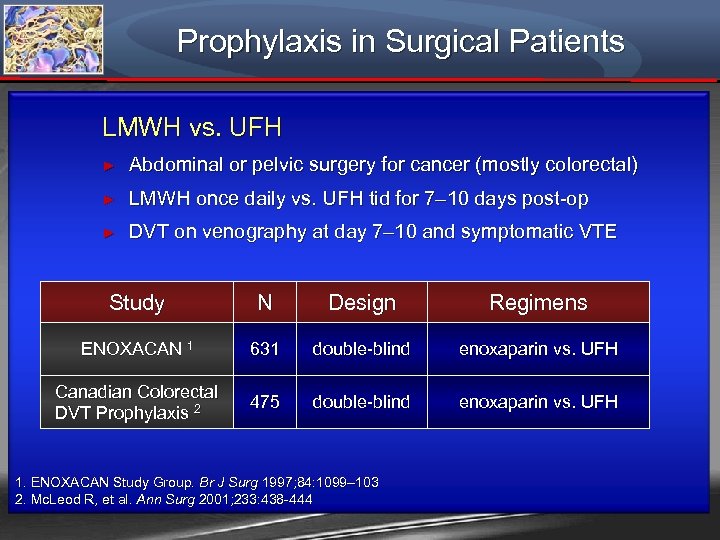 Prophylaxis in Surgical Patients

LMWH vs. UFH

► Abdominal or pelvic surgery for cancer (mostly colorectal)
► LMWH once daily vs. UFH tid for 7–10 days post-op
► DVT on venography at day 7–10 and symptomatic VTE

| Study | N | Design | Regimens |
|---|---|---|---|
| ENOXACAN $^1$ | 631 | double-blind | enoxaparin vs. UFH |
| Canadian Colorectal DVT Prophylaxis $^2$ | 475 | double-blind | enoxaparin vs. UFH |

1. ENOXACAN Study Group. Br J Surg 1997;84:1099–103
2. McLeod R, et al. Ann Surg 2001;233:438-444